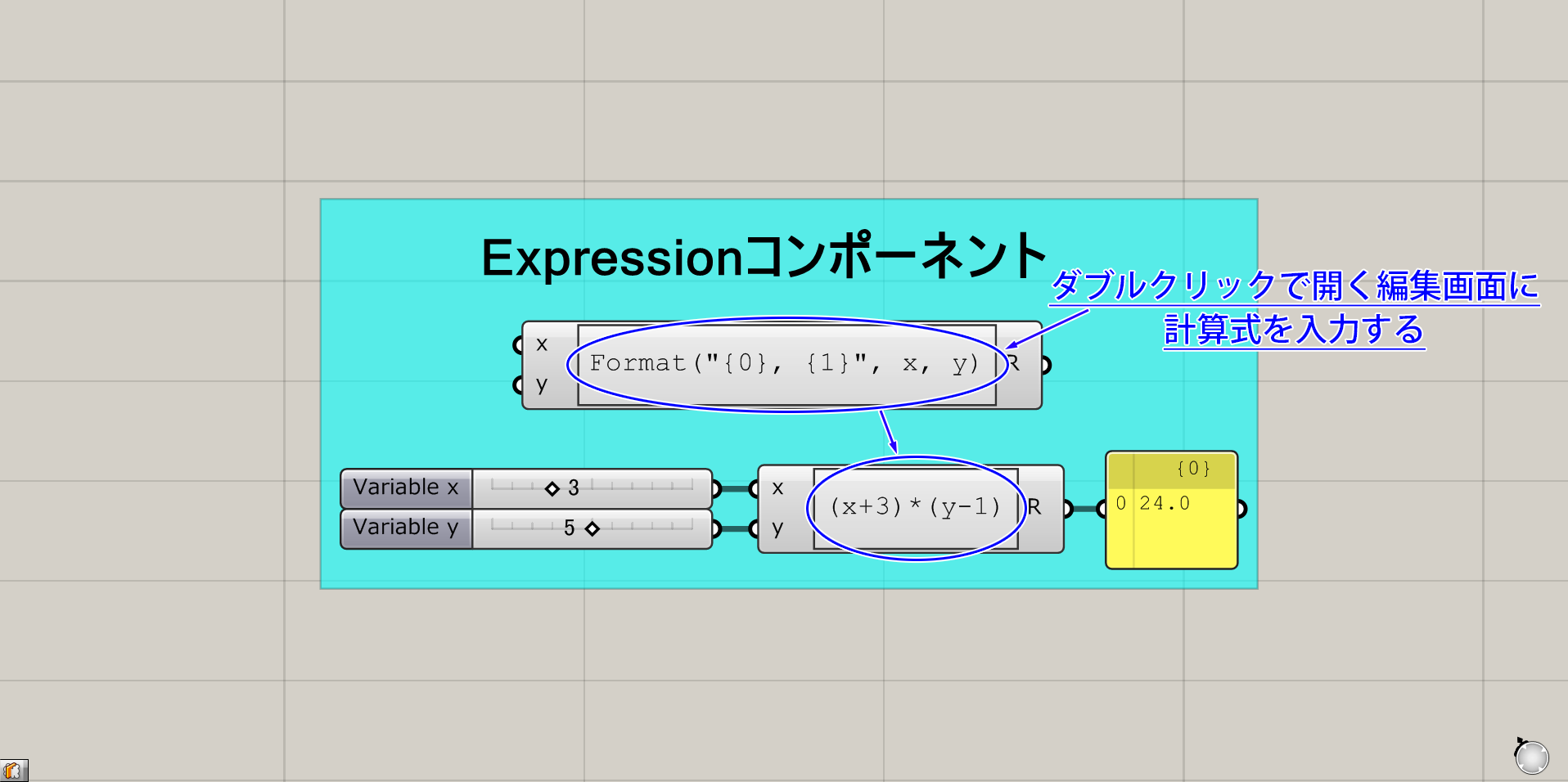 Expressionコンポーネント

ダブルクリックで開く編集画面に計算式を入力する

x
y
Format("{0}, {1}", x, y)
R

Variable x 3
Variable y 5

x
y
(x+3)*(y-1)
R

{0}
0 24.0